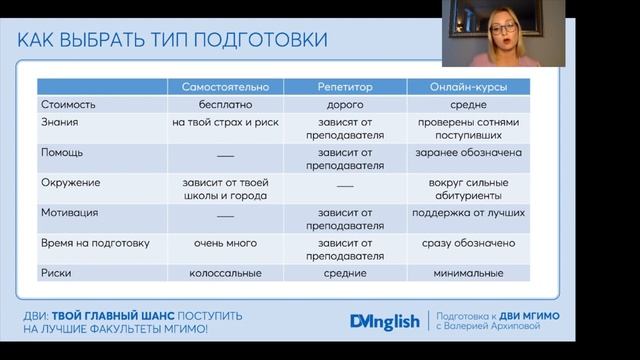 КАК ВЫБРАТЬ ТИП ПОДГОТОВКИ

| | Самостоятельно | Репетитор | Онлайн-курсы |
|---|---|---|---|
| Стоимость | бесплатно | дорого | средне |
| Знания | на твой страх и риск | зависят от преподавателя | проверены сотнями поступивших |
| Помощь | — | зависит от преподавателя | заранее обозначена |
| Окружение | зависит от твоей школы и города | — | вокруг сильные абитуриенты |
| Мотивация | — | зависит от преподавателя | поддержка от лучших |
| Время на подготовку | очень много | зависит от преподавателя | сразу обозначено |
| Риски | колоссальные | средние | минимальные |

ДВИ: ТВОЙ ГЛАВНЫЙ ШАНС ПОСТУПИТЬ НА ЛУЧШИЕ ФАКУЛЬТЕТЫ МГИМО!

DVInglish

Подготовка к ДВИ МГИМО с Валерией Архиповой